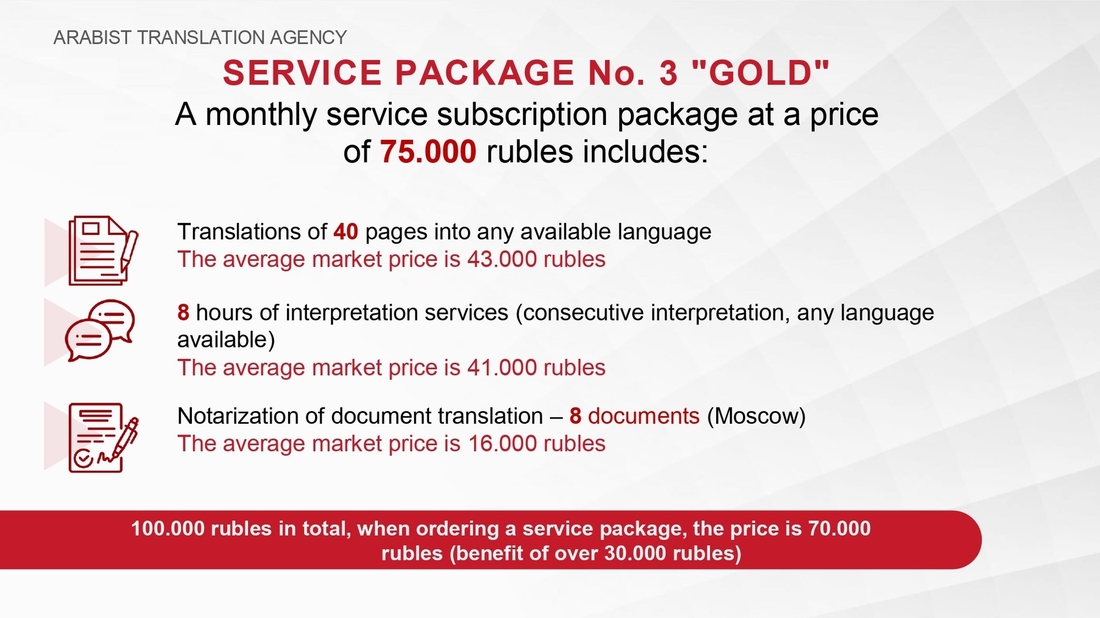 ARABIST TRANSLATION AGENCY

SERVICE PACKAGE No. 3 "GOLD"

A monthly service subscription package at a price of 75.000 rubles includes:

Translations of 40 pages into any available language
The average market price is 43.000 rubles

8 hours of interpretation services (consecutive interpretation, any language available)
The average market price is 41.000 rubles

Notarization of document translation – 8 documents (Moscow)
The average market price is 16.000 rubles

100.000 rubles in total, when ordering a service package, the price is 70.000 rubles (benefit of over 30.000 rubles)